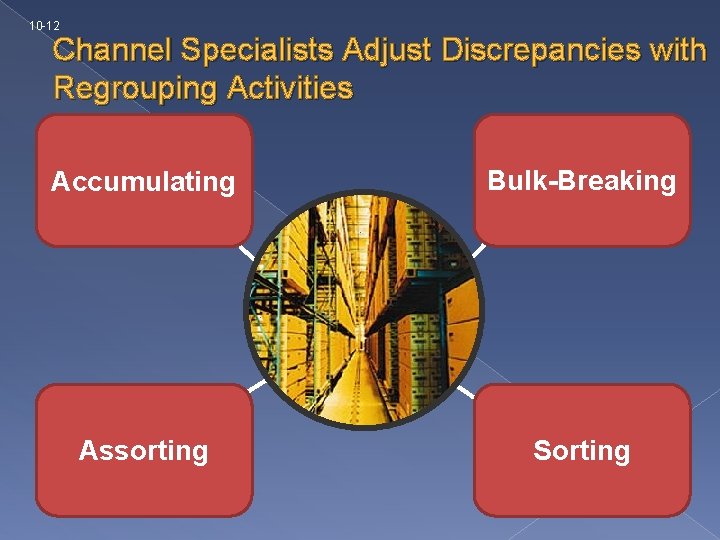 10-12

Channel Specialists Adjust Discrepancies with Regrouping Activities

Accumulating

Bulk-Breaking

Assorting

Sorting